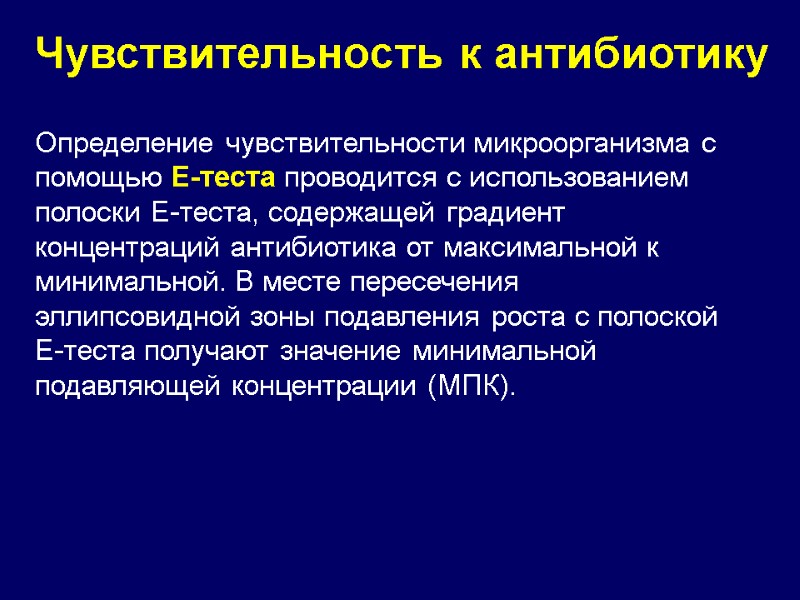 Чувствительность к антибиотику

Определение чувствительности микроорганизма с помощью Е-теста проводится с использованием полоски Е-теста, содержащей градиент концентраций антибиотика от максимальной к минимальной. В месте пересечения эллипсовидной зоны подавления роста с полоской Е-теста получают значение минимальной подавляющей концентрации (МПК).